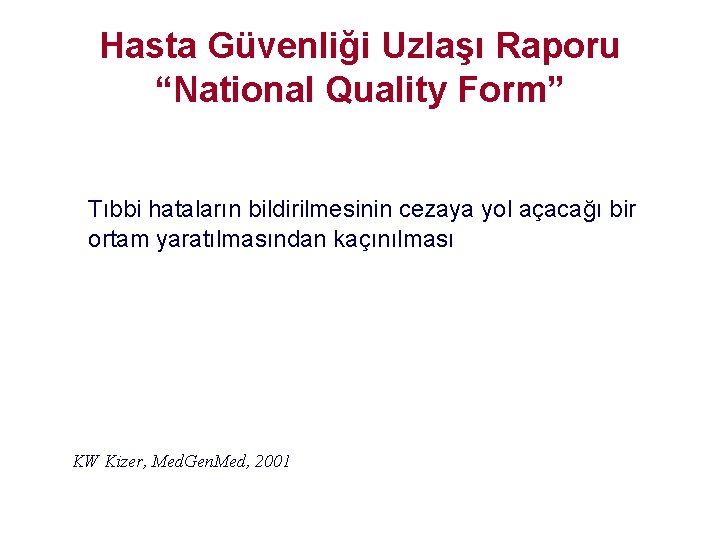 Hasta Güvenliği Uzlaşı Raporu
“National Quality Form”

Tıbbi hataların bildirilmesinin cezaya yol açacağı bir ortam yaratılmasından kaçınılması

KW Kizer, MedGenMed, 2001